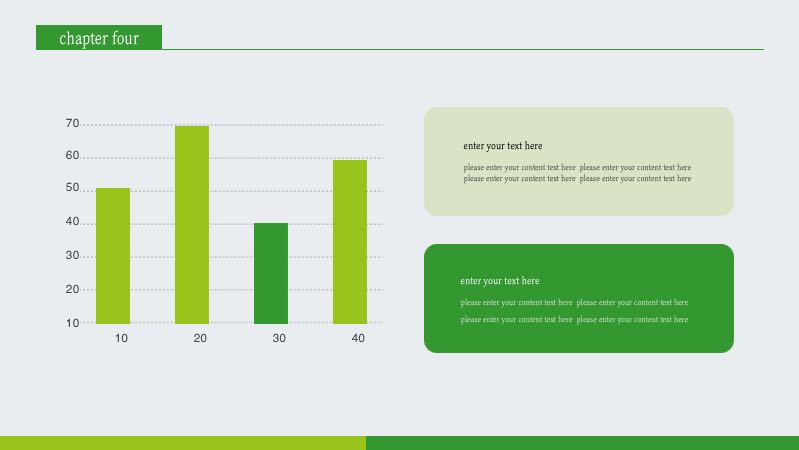 chapter four

70
60
50
40
30
20
10

10 20 30 40

enter your text here

please enter your content text here please enter your content text here please enter your content text here please enter your content text here

enter your text here

please enter your content text here please enter your content text here please enter your content text here please enter your content text here